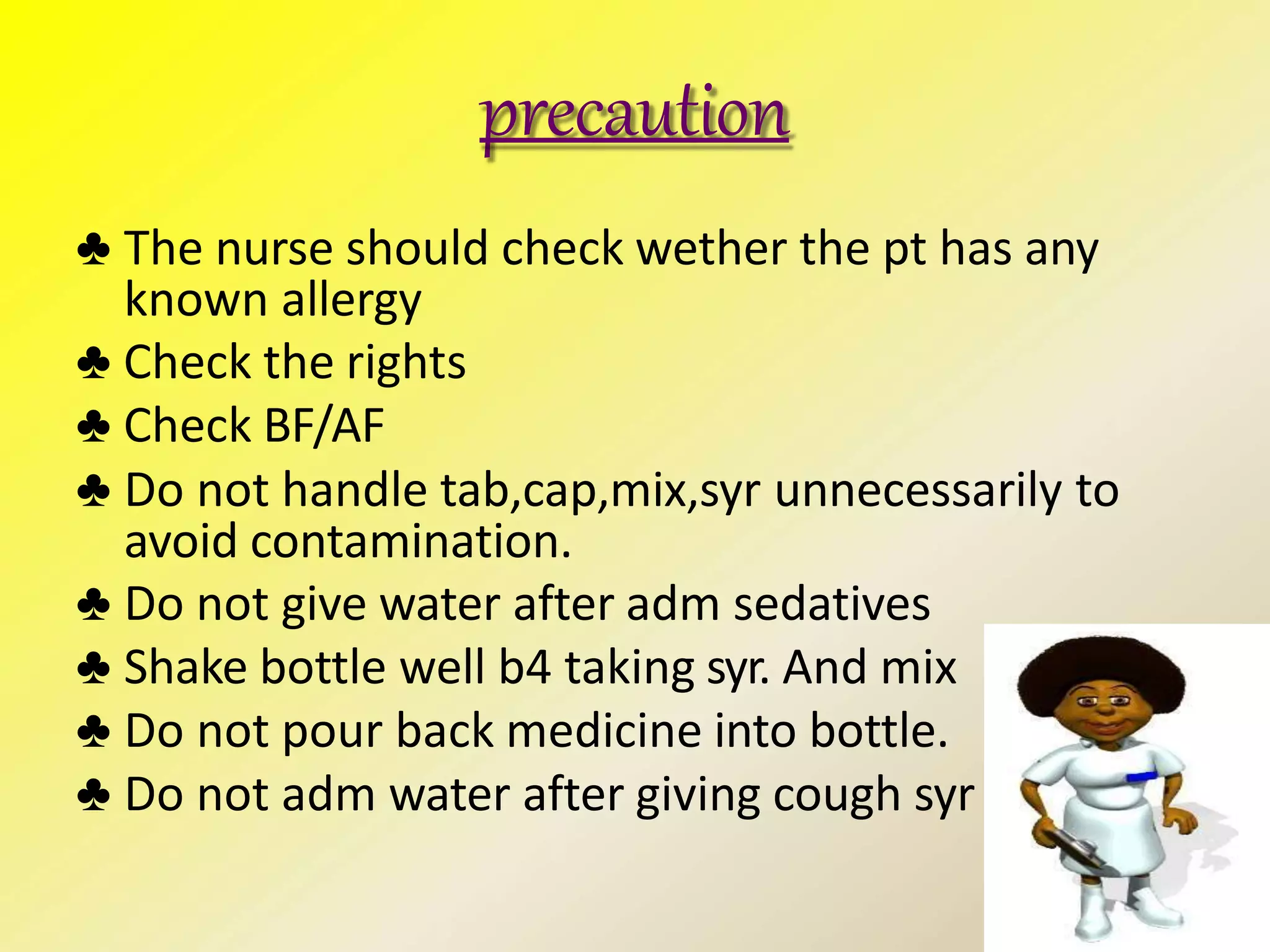 precaution

♣ The nurse should check wether the pt has any known allergy
♣ Check the rights
♣ Check BF/AF
♣ Do not handle tab,cap,mix,syr unnecessarily to avoid contamination.
♣ Do not give water after adm sedatives
♣ Shake bottle well b4 taking syr. And mix
♣ Do not pour back medicine into bottle.
♣ Do not adm water after giving cough syr